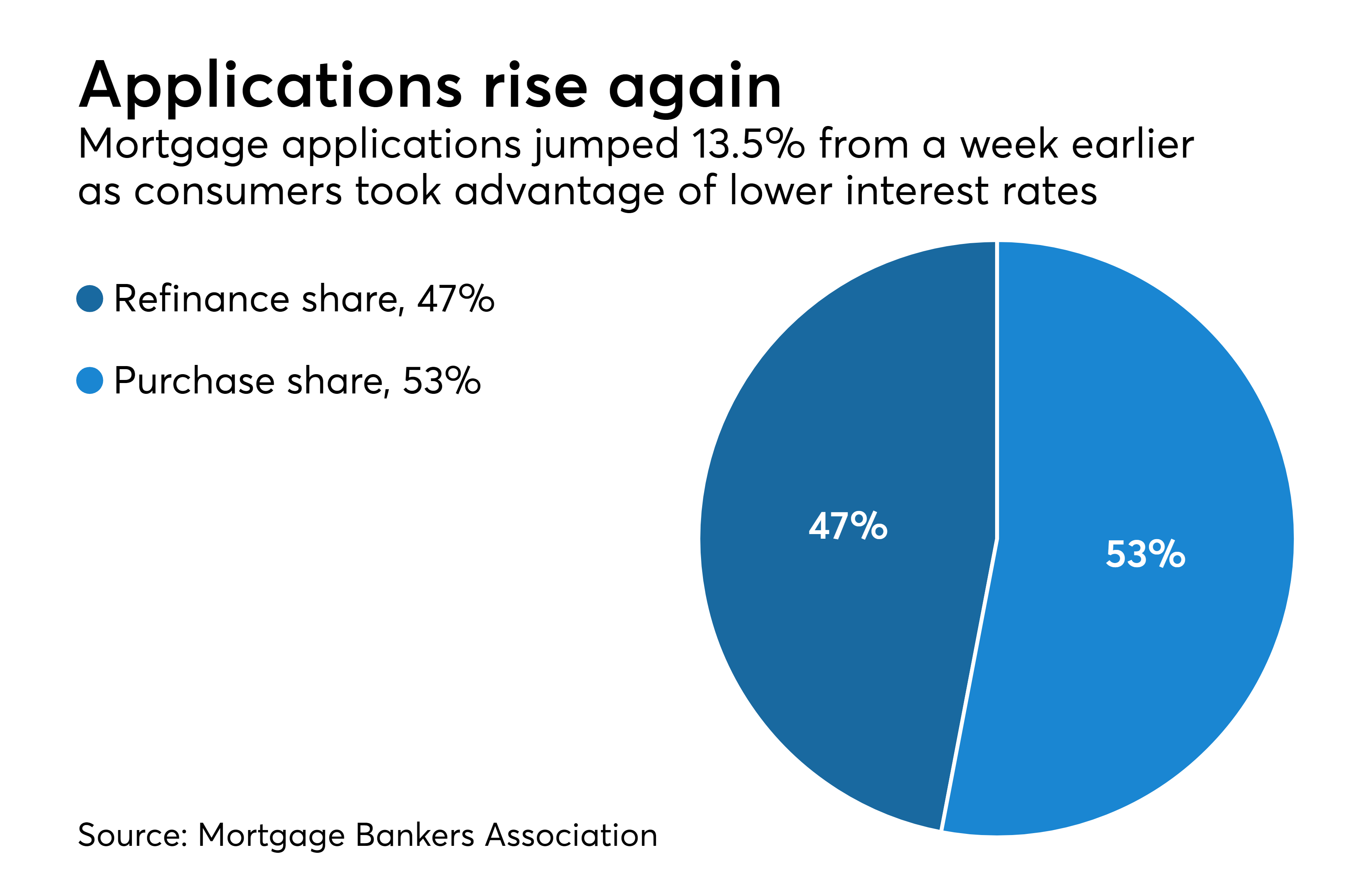 Applications rise again

Mortgage applications jumped 13.5% from a week earlier as consumers took advantage of lower interest rates

Refinance share, 47%

Purchase share, 53%

47%

53%

Source: Mortgage Bankers Association